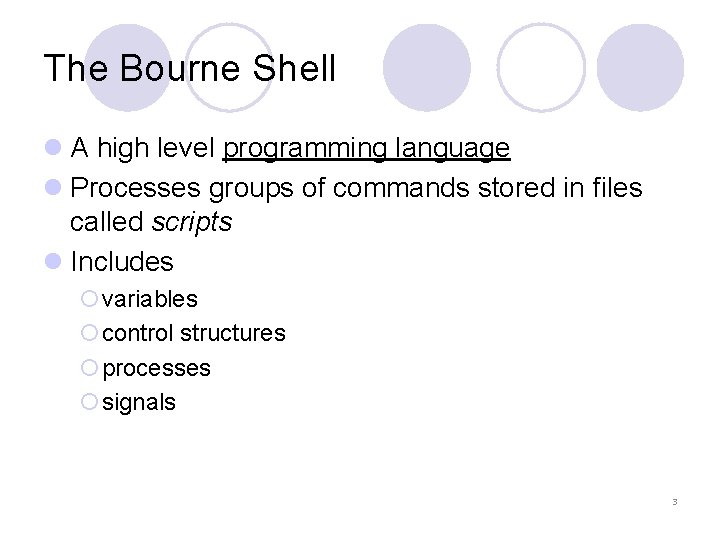 The Bourne Shell

A high level programming language

Processes groups of commands stored in files called scripts

Includes

variables

control structures

processes

signals

3